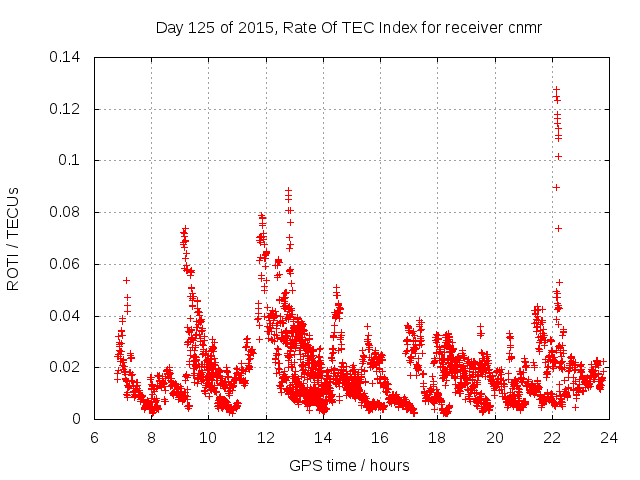 Day 125 of 2015, Rate Of TEC Index for receiver cnmr

ROTI / TECUs

0.14
0.12
0.1
0.08
0.06
0.04
0.02
0

6 8 10 12 14 16 18 20 22 24

GPS time / hours